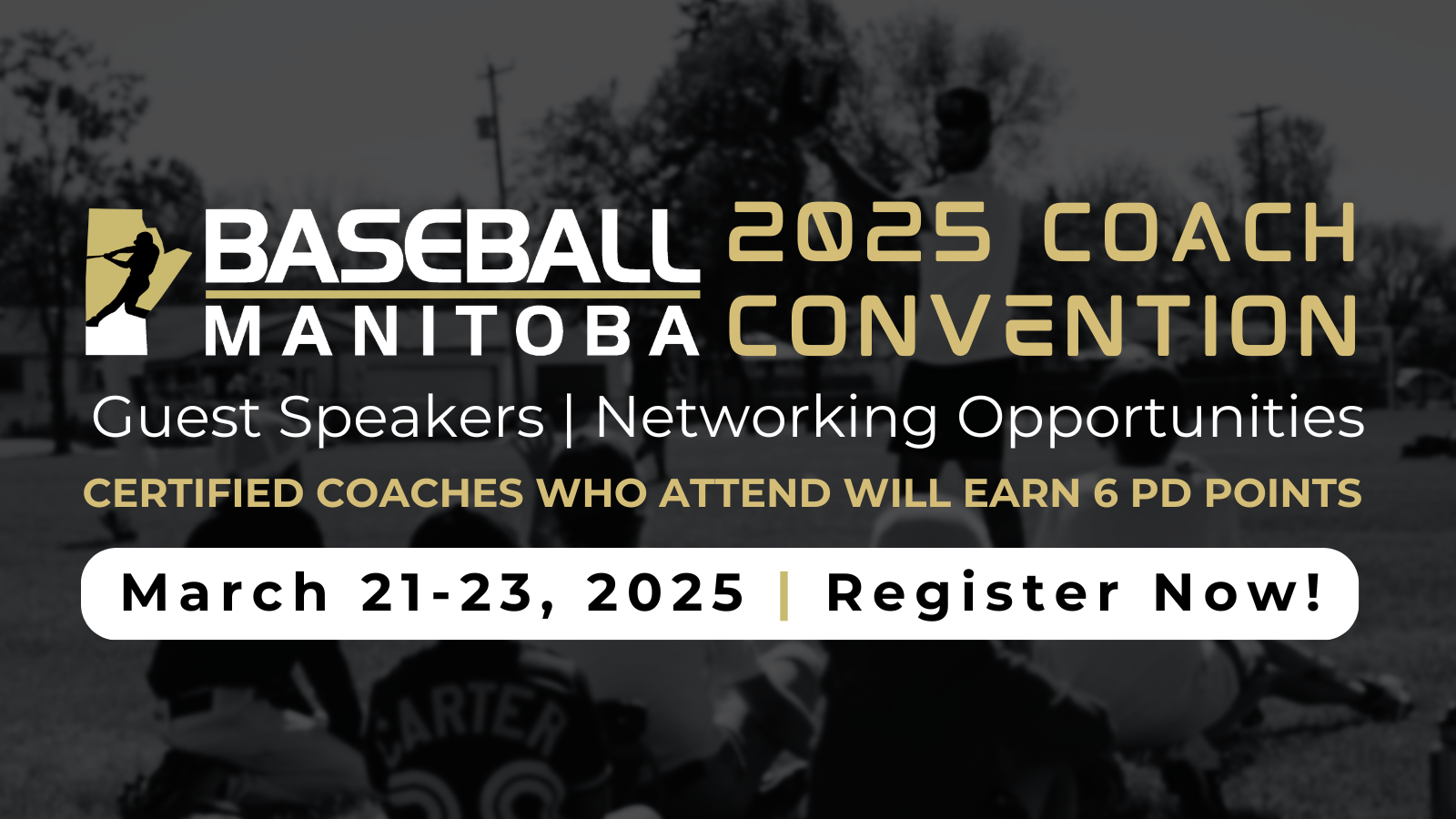 BASEBALL MANITOBA

2025 COACH CONVENTION

Guest Speakers | Networking Opportunities

CERTIFIED COACHES WHO ATTEND WILL EARN 6 PD POINTS

March 21-23, 2025 | Register Now!

CARTER